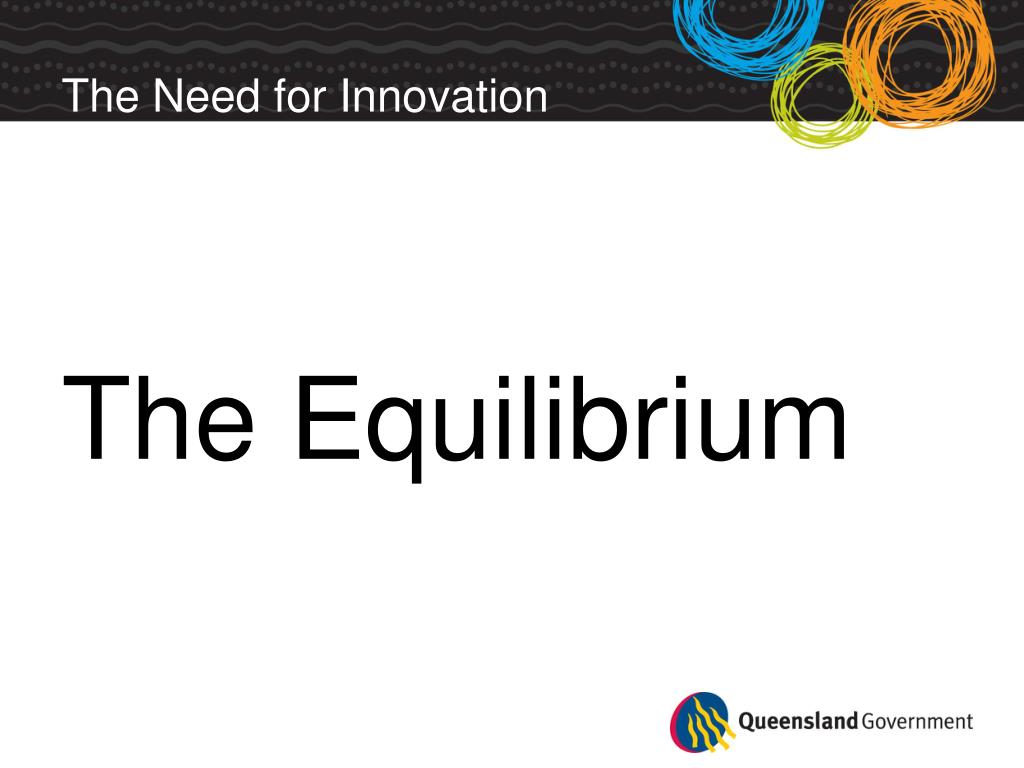 The Need for Innovation

The Equilibrium

Queensland Government